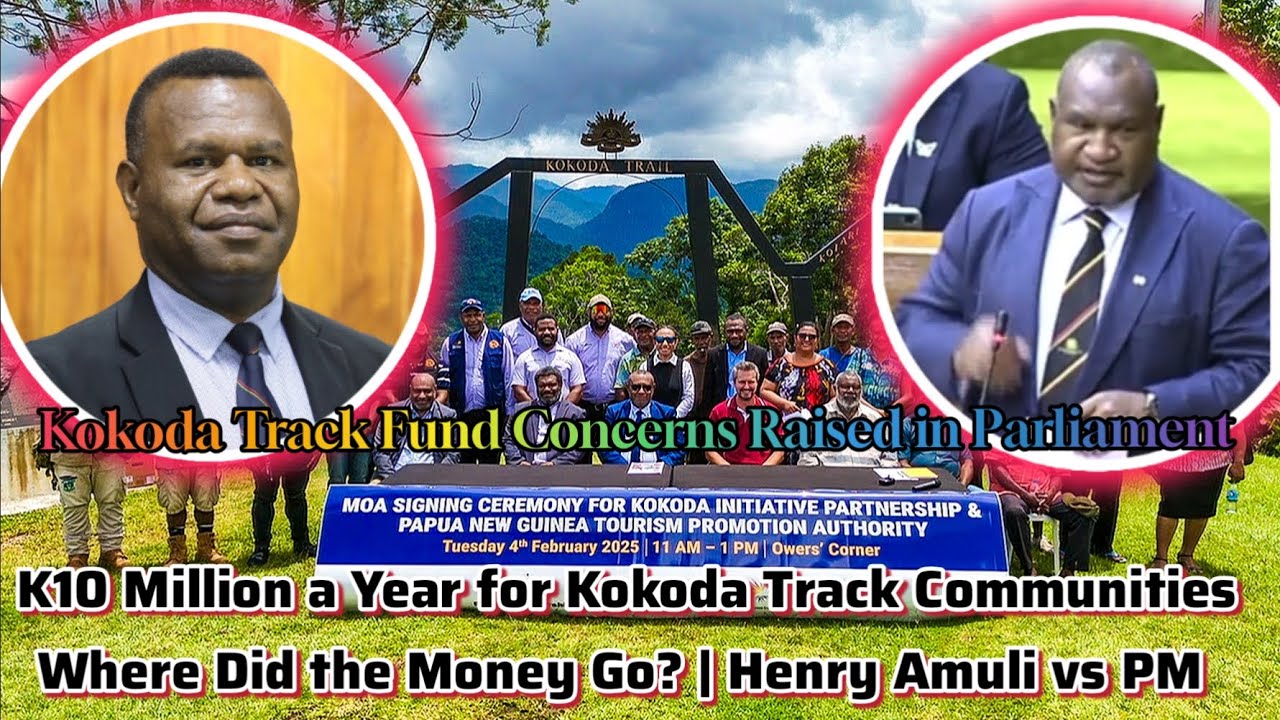 KOKODA TRAIL

Kokoda Track Fund Concerns Raised in Parliament

MOA SIGNING CEREMONY FOR KOKODA INITIATIVE PARTNERSHIP & PAPUA NEW GUINEA TOURISM PROMOTION AUTHORITY
Tuesday 4th February 2025 | 11 AM – 1 PM | Owers' Corner

K10 Million a Year for Kokoda Track Communities

Where Did the Money Go? | Henry Amuli vs PM